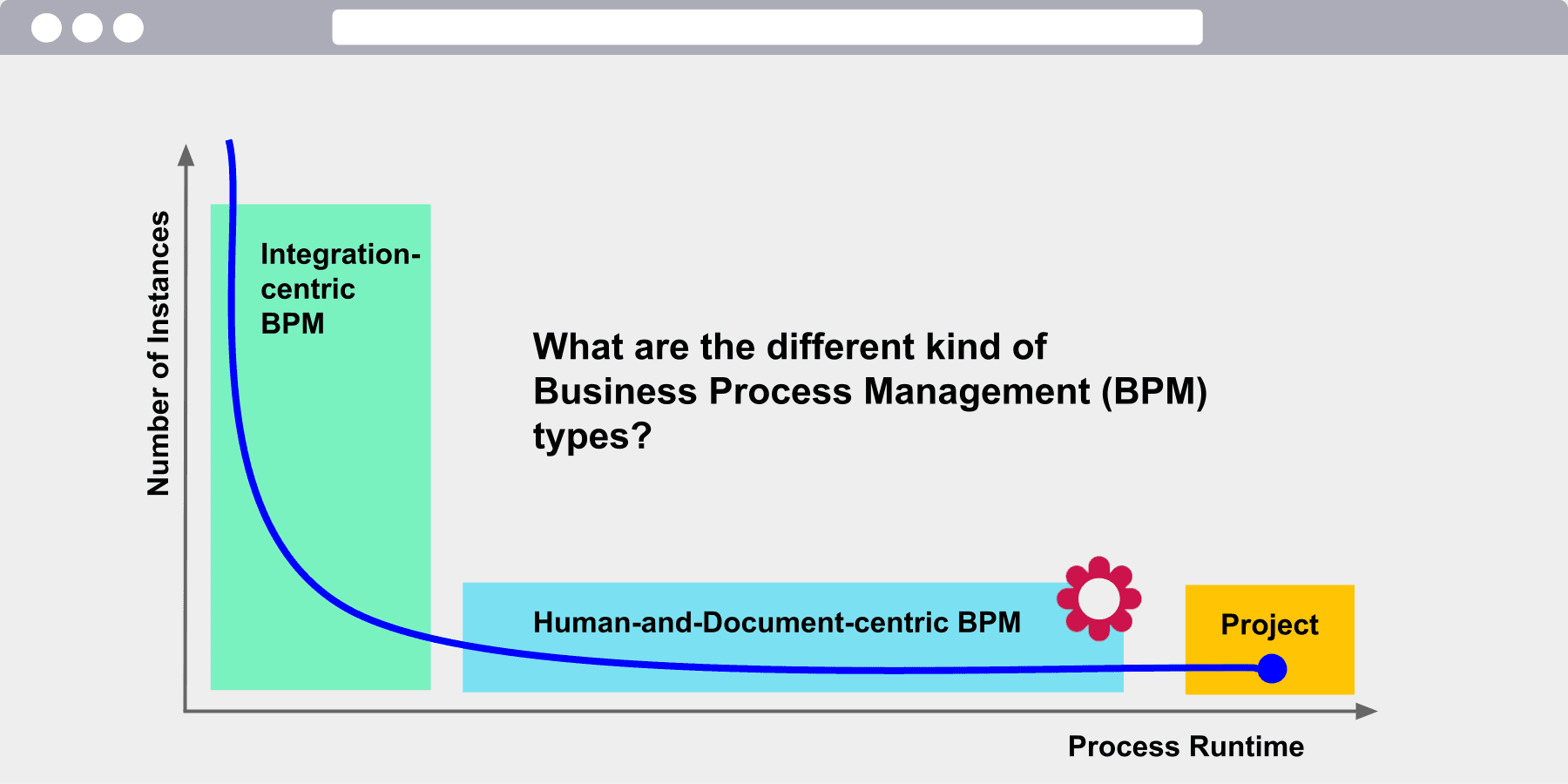 Number of Instances

Integration-centric BPM

What are the different kind of Business Process Management (BPM) types?

Human-and-Document-centric BPM

Project

Process Runtime